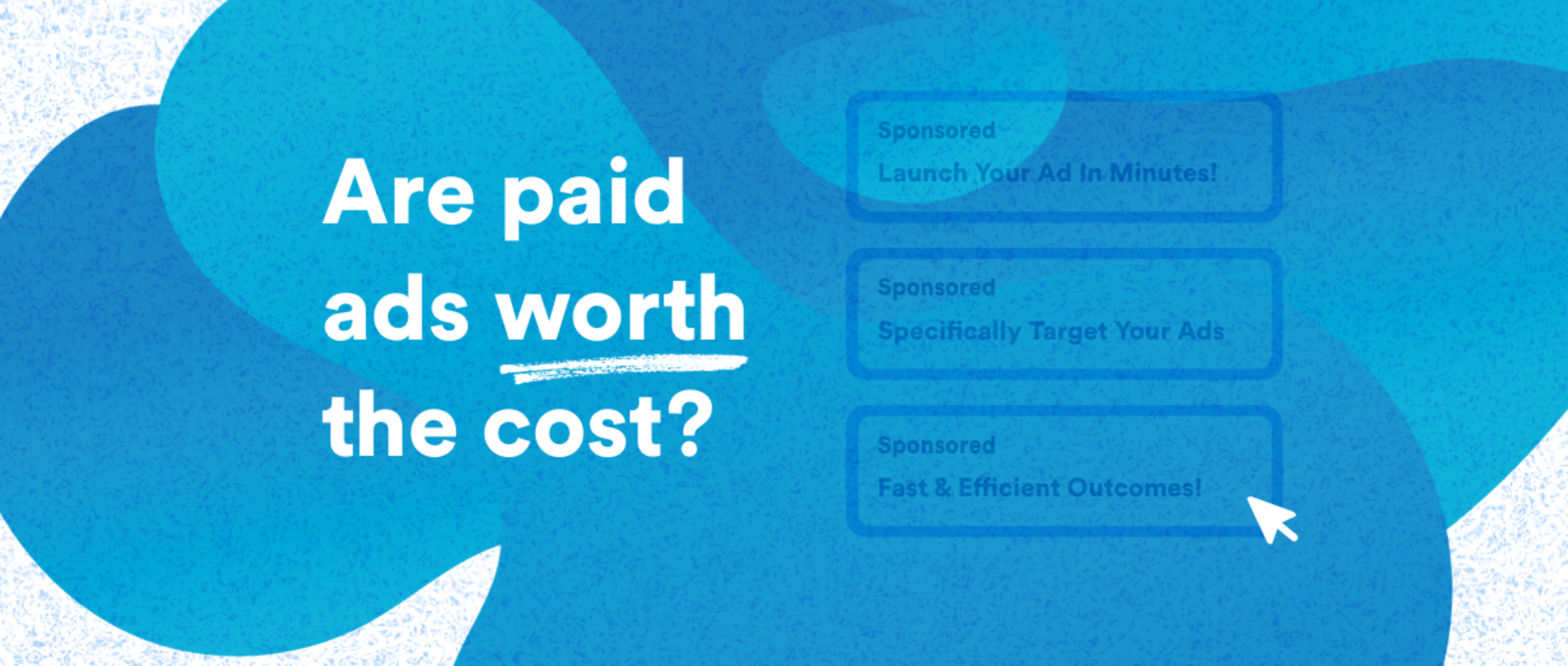 Are paid ads worth the cost?

Sponsored
Launch Your Ad In Minutes!

Sponsored
Specifically Target Your Ads

Sponsored
Fast & Efficient Outcomes!